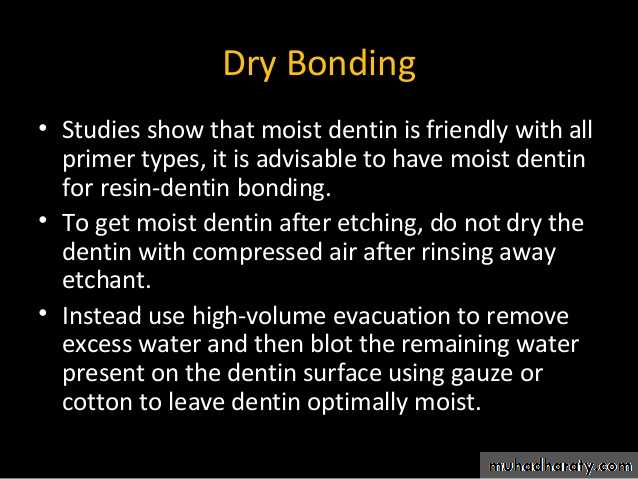 Dry Bonding

• Studies show that moist dentin is friendly with all primer types, it is advisable to have moist dentin for resin-dentin bonding.

• To get moist dentin after etching, do not dry the dentin with compressed air after rinsing away etchant.

• Instead use high-volume evacuation to remove excess water and then blot the remaining water present on the dentin surface using gauze or cotton to leave dentin optimally moist.

muhadharaty.com